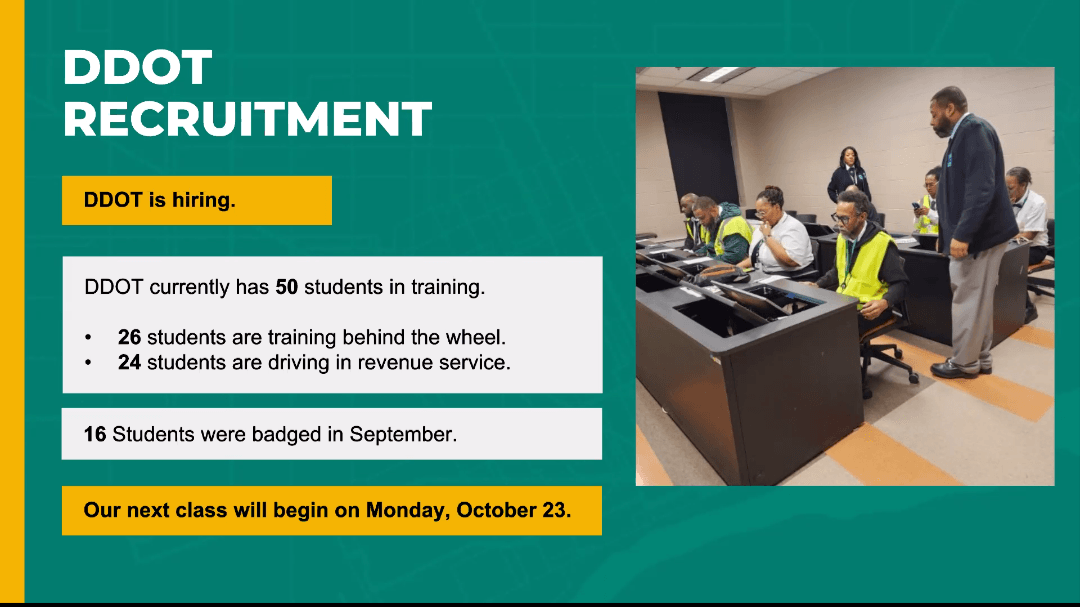 DDOT RECRUITMENT

DDOT is hiring.

DDOT currently has 50 students in training.

• 26 students are training behind the wheel.
• 24 students are driving in revenue service.

16 Students were badged in September.

Our next class will begin on Monday, October 23.